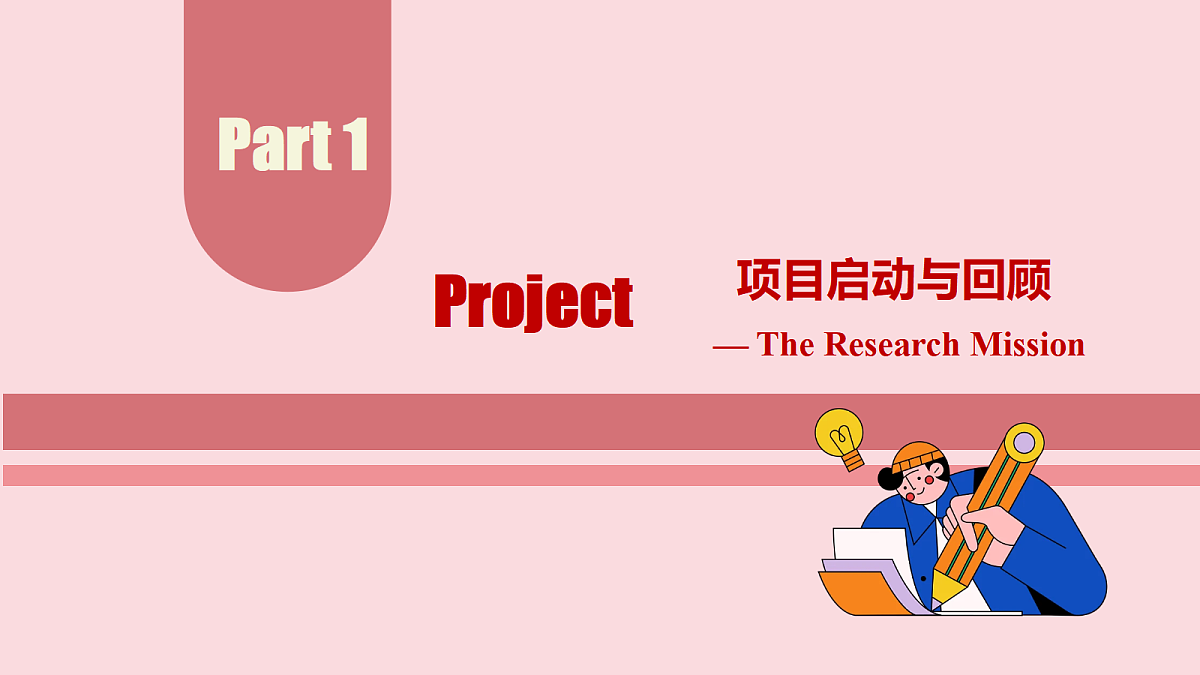 Part 1

Project

项目启动与回顾

— The Research Mission